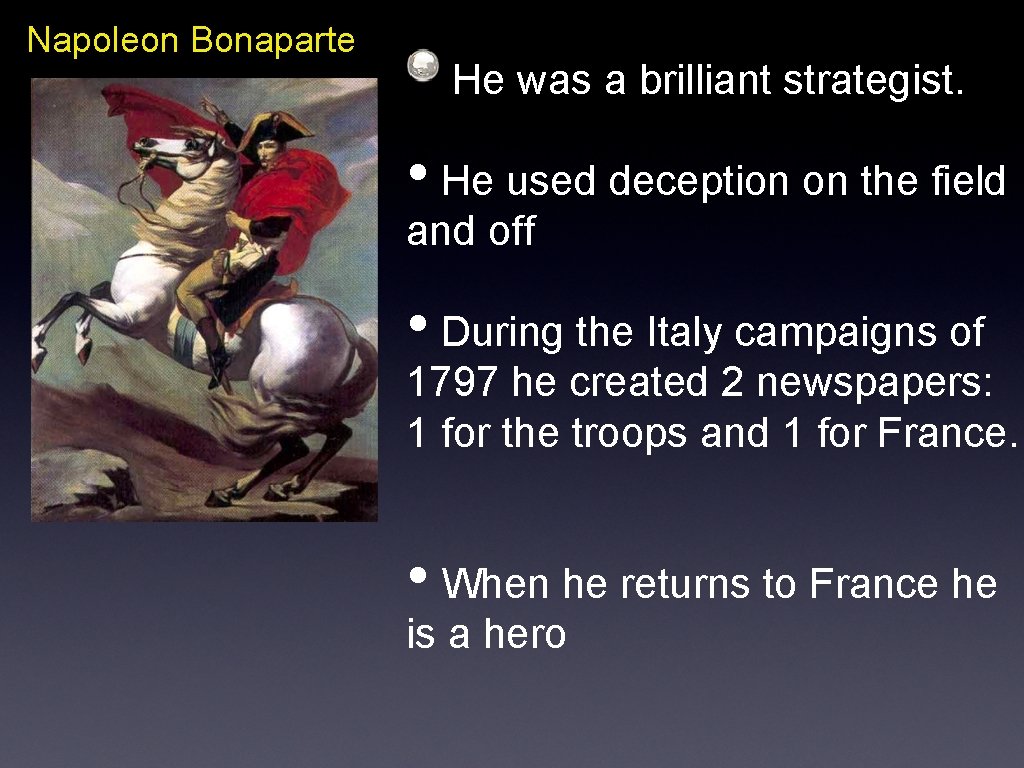 Napoleon Bonaparte

He was a brilliant strategist.

• He used deception on the field and off

• During the Italy campaigns of 1797 he created 2 newspapers: 1 for the troops and 1 for France.

• When he returns to France he is a hero